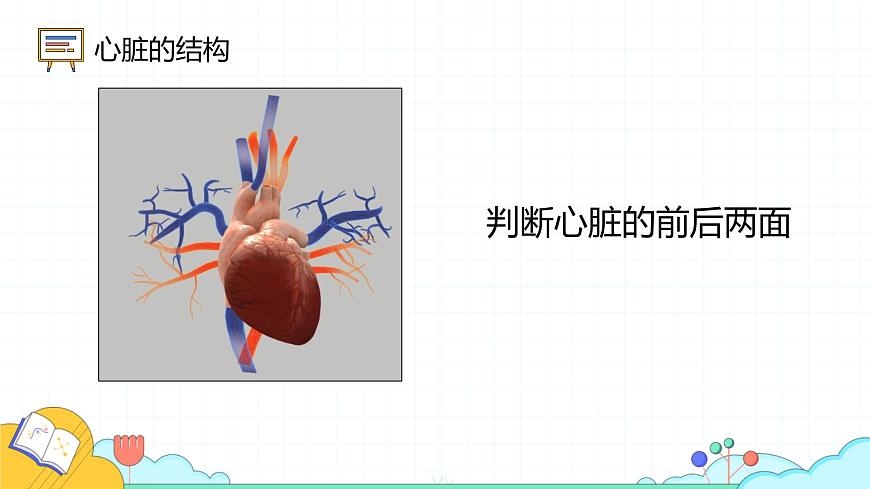 心脏的结构

判断心脏的前后两面